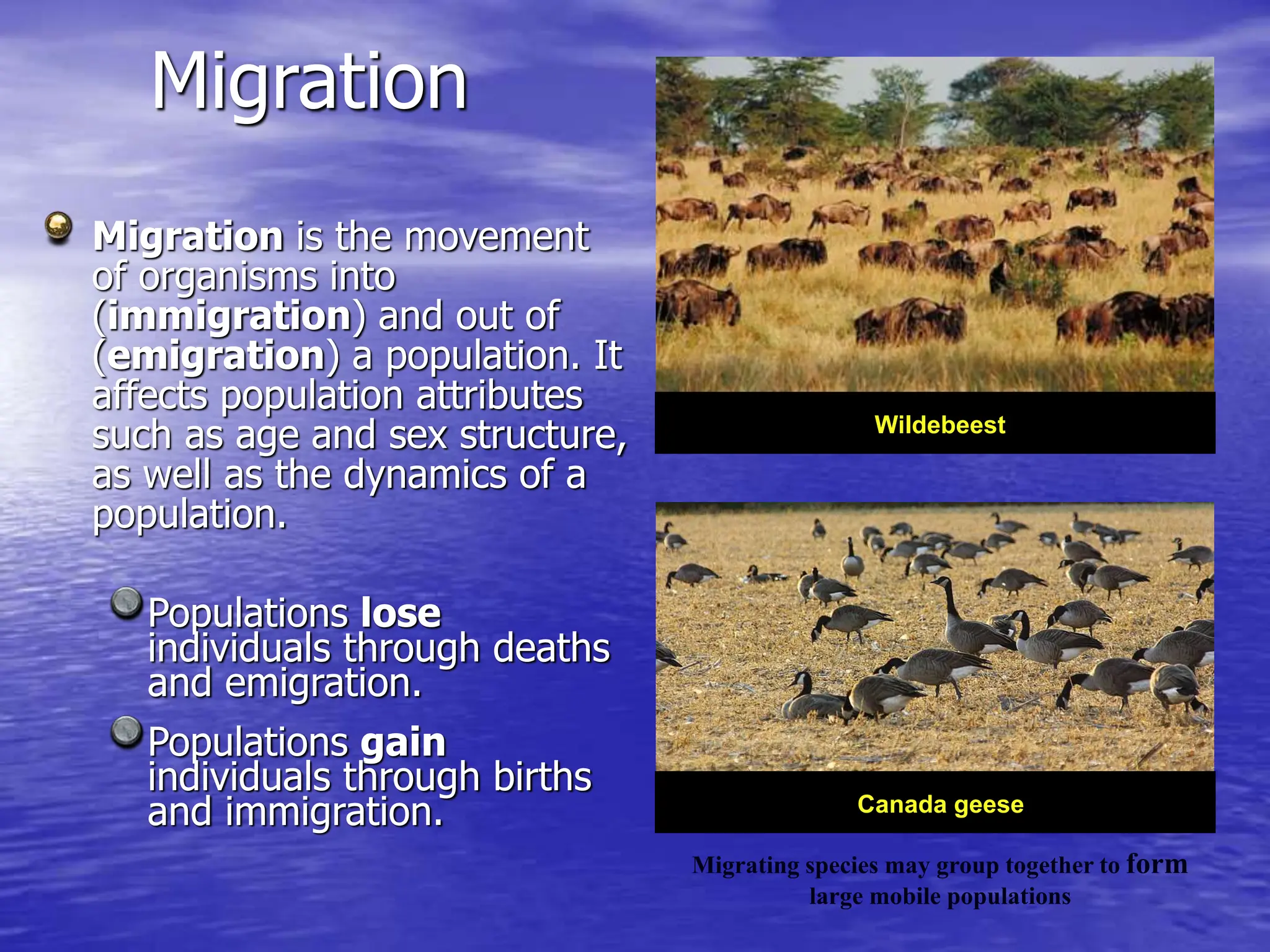 Migration

Migration is the movement of organisms into (immigration) and out of (emigration) a population. It affects population attributes such as age and sex structure, as well as the dynamics of a population.

Populations lose individuals through deaths and emigration.

Populations gain individuals through births and immigration.

Wildebeest

Canada geese

Migrating species may group together to form large mobile populations